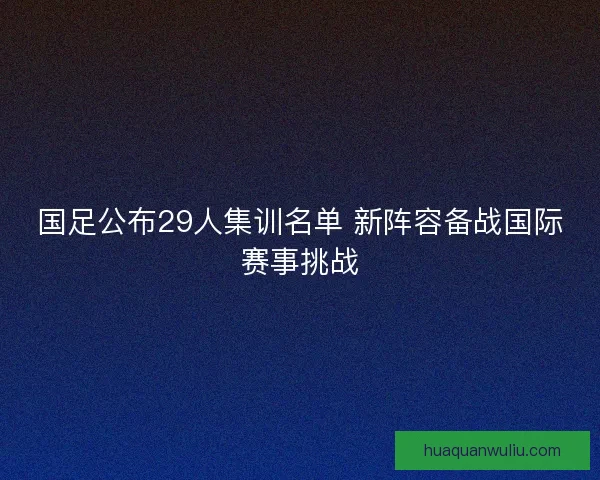 国足公布29人集训名单 新阵容备战国际赛事挑战

huaquanwuliu.com